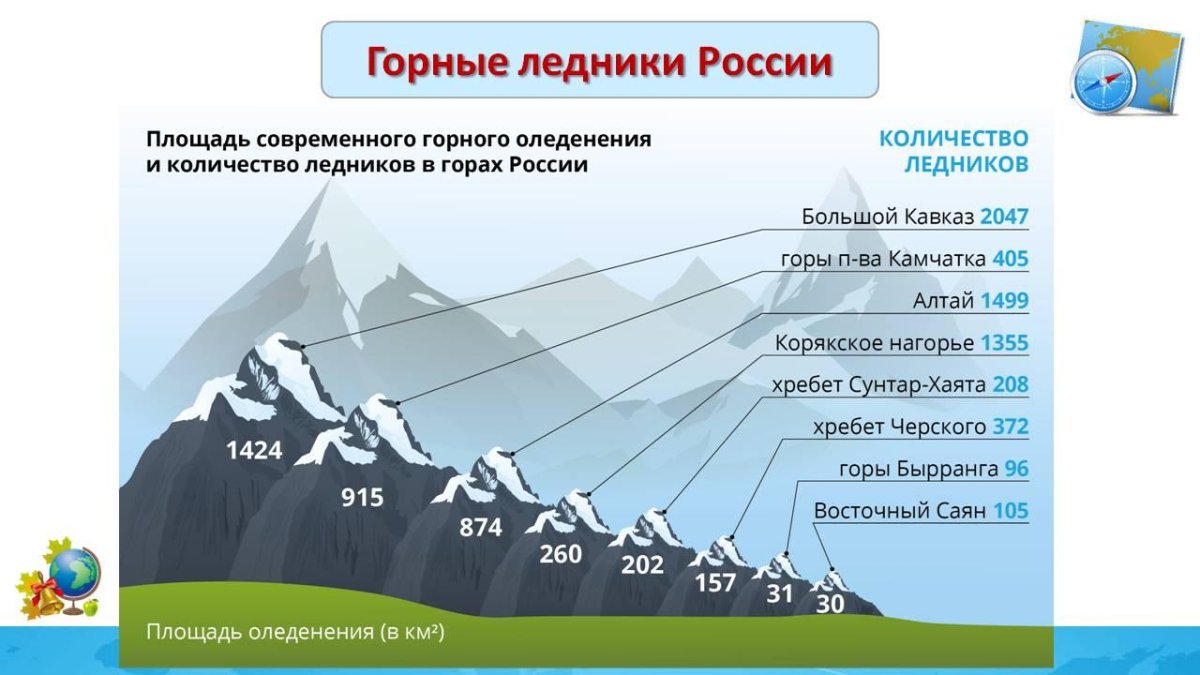 Горные ледники России

Площадь современного горного оледенения и количество ледников в горах России

КОЛИЧЕСТВО ЛЕДНИКОВ

Большой Кавказ 2047
горы п-ва Камчатка 405
Алтай 1499
Корякское нагорье 1355
хребет Сунтар-Хаята 208
хребет Черского 372
горы Бырранга 96
Восточный Саян 105

1424
915
874
260
202
157
31
30

Площадь оледенения (в км²)